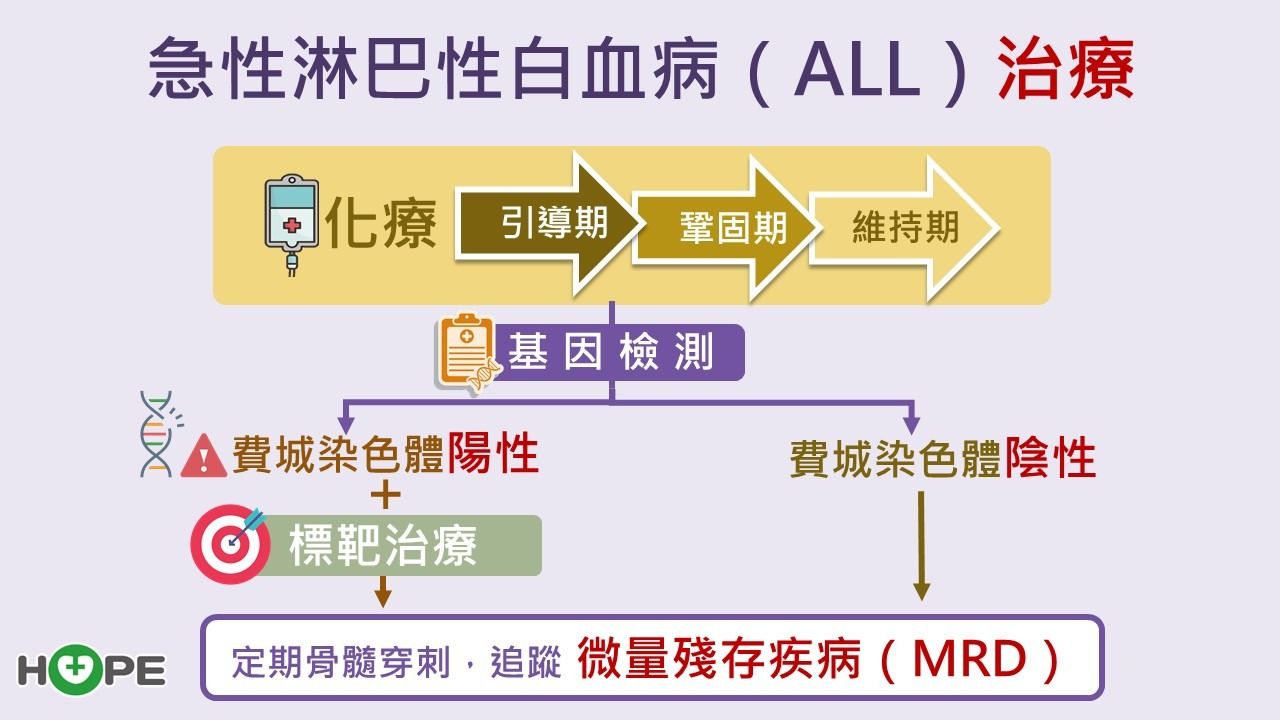 急性淋巴性白血病（ALL）治療

化療

引導期

鞏固期

維持期

基因檢測

費城染色體陽性

+

標靶治療

費城染色體陰性

定期骨髓穿刺，追蹤 微量殘存疾病（MRD）

HOPE